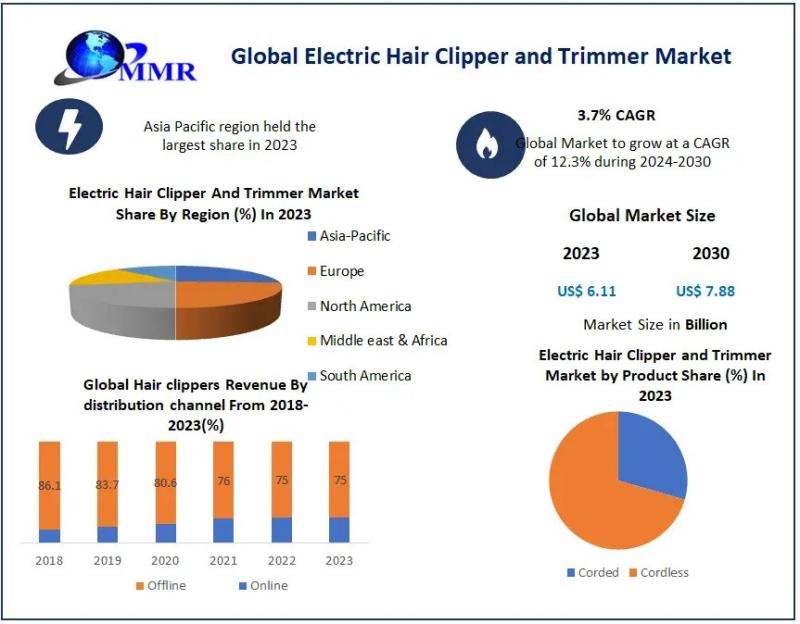 MMR

Global Electric Hair Clipper and Trimmer Market

Asia Pacific region held the largest share in 2023

3.7% CAGR

Global Market to grow at a CAGR of 12.3% during 2024-2030

Electric Hair Clipper And Trimmer Market Share By Region (%) In 2023

Asia-Pacific

Europe

North America

Middle east & Africa

South America

Global Market Size

2023

2030

US$ 6.11

US$ 7.88

Market Size in Billion

Global Hair clippers Revenue By distribution channel From 2018-2023(%)

86.1

83.7

80.6

76

75

75

2018

2019

2020

2021

2022

2023

Offline

Online

Electric Hair Clipper and Trimmer Market by Product Share (%) In 2023

Corded

Cordless